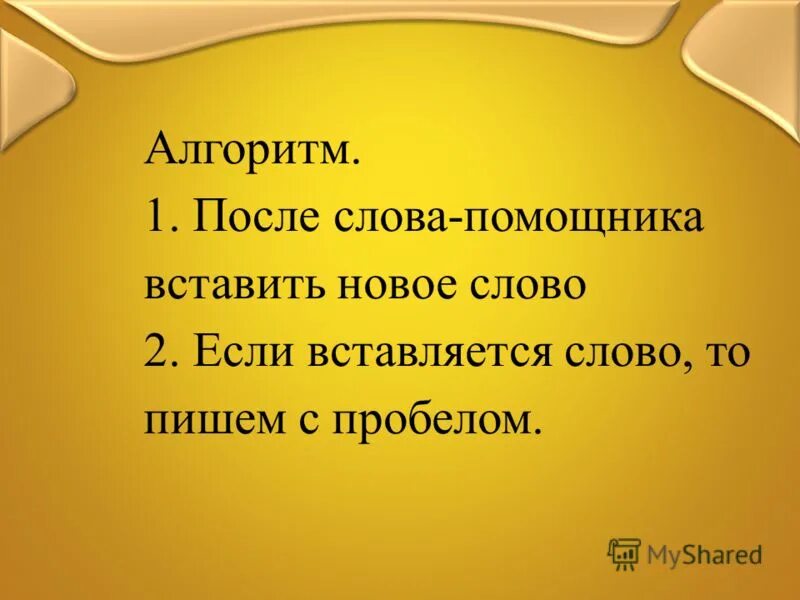 Алгоритм.
1. После слова-помощника вставить новое слово
2. Если вставляется слово, то пишем с пробелом.

MyShared